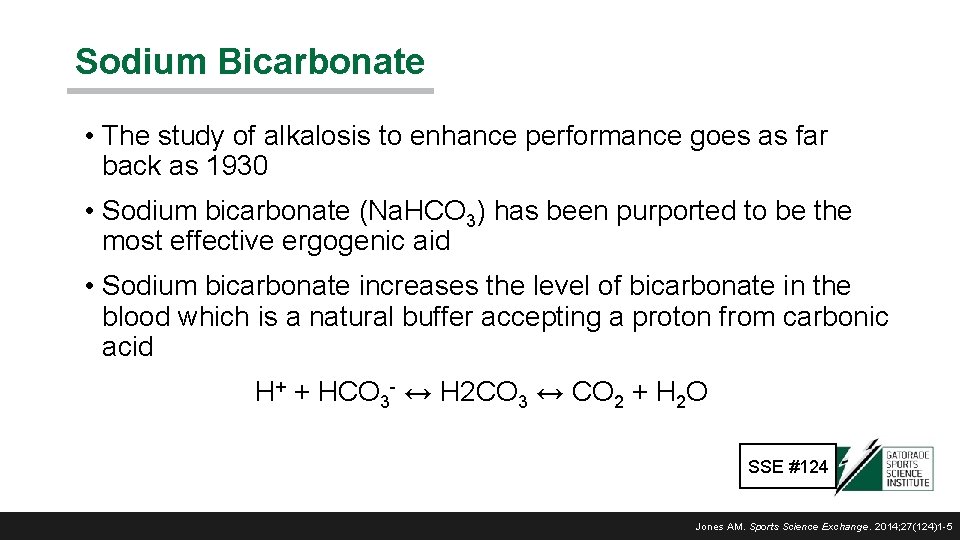 Sodium Bicarbonate

• The study of alkalosis to enhance performance goes as far back as 1930

• Sodium bicarbonate ($NaHCO_3$) has been purported to be the most effective ergogenic aid

• Sodium bicarbonate increases the level of bicarbonate in the blood which is a natural buffer accepting a proton from carbonic acid

$H^+ + HCO_3^- \leftrightarrow H2CO_3 \leftrightarrow CO_2 + H_2O$

SSE #124

GATORADE SPORTS SCIENCE INSTITUTE

Jones AM. Sports Science Exchange. 2014;27(124)1-5